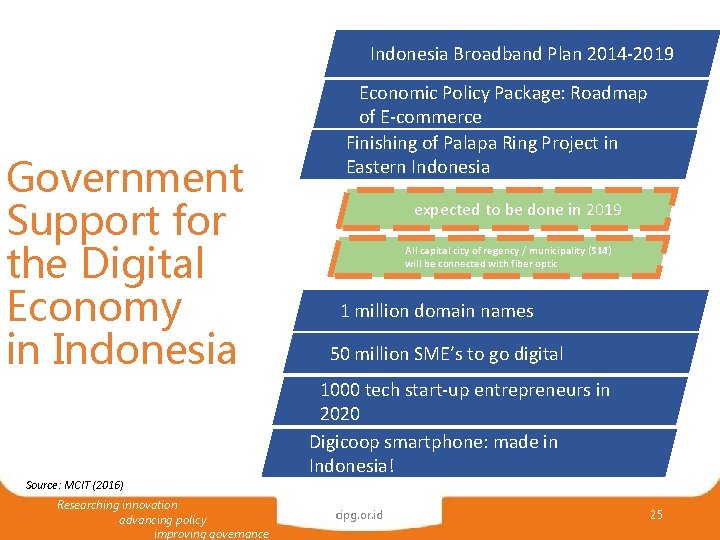 Government Support for the Digital Economy in Indonesia

Indonesia Broadband Plan 2014-2019

Economic Policy Package: Roadmap of E-commerce

Finishing of Palapa Ring Project in Eastern Indonesia

expected to be done in 2019

All capital city of regency / municipality (514) will be connected with fiber optic

1 million domain names

50 million SME's to go digital

1000 tech start-up entrepreneurs in 2020

Digicoop smartphone: made in Indonesia!

Source: MCIT (2016)

Researching innovation
advancing policy
improving governance

cipg.or.id

25